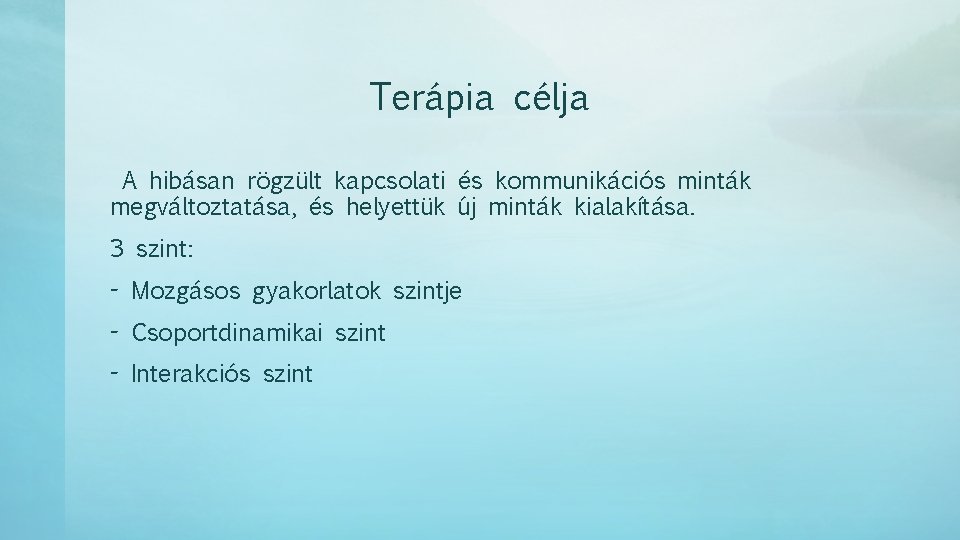 Terápia célja

A hibásan rögzült kapcsolati és kommunikációs minták megváltoztatása, és helyettük új minták kialakítása.

3 szint:

- Mozgásos gyakorlatok szintje

- Csoportdinamikai szint

- Interakciós szint